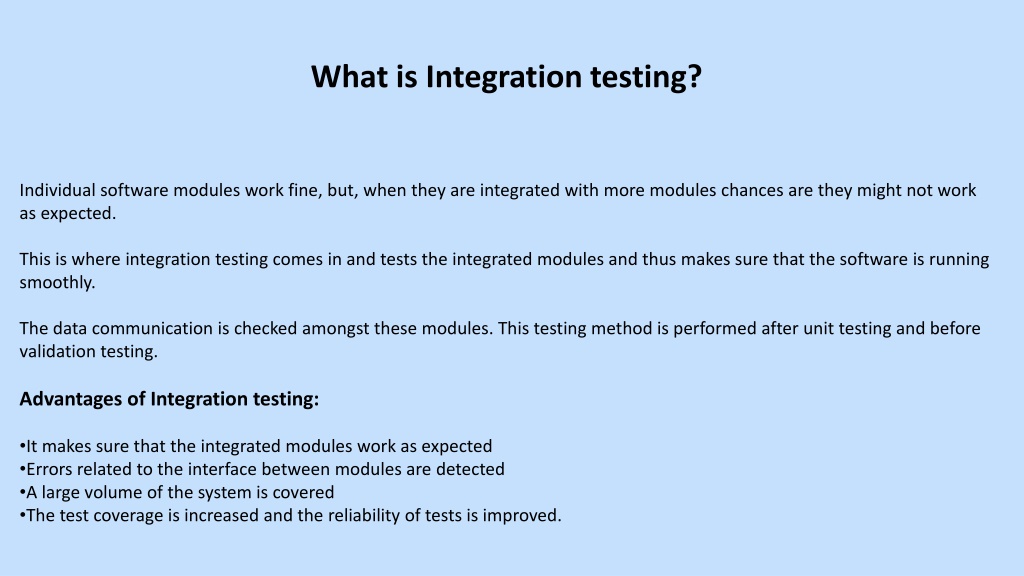 What is Integration testing?

Individual software modules work fine, but, when they are integrated with more modules chances are they might not work as expected.

This is where integration testing comes in and tests the integrated modules and thus makes sure that the software is running smoothly.

The data communication is checked amongst these modules. This testing method is performed after unit testing and before validation testing.

Advantages of Integration testing:

•It makes sure that the integrated modules work as expected
•Errors related to the interface between modules are detected
•A large volume of the system is covered
•The test coverage is increased and the reliability of tests is improved.